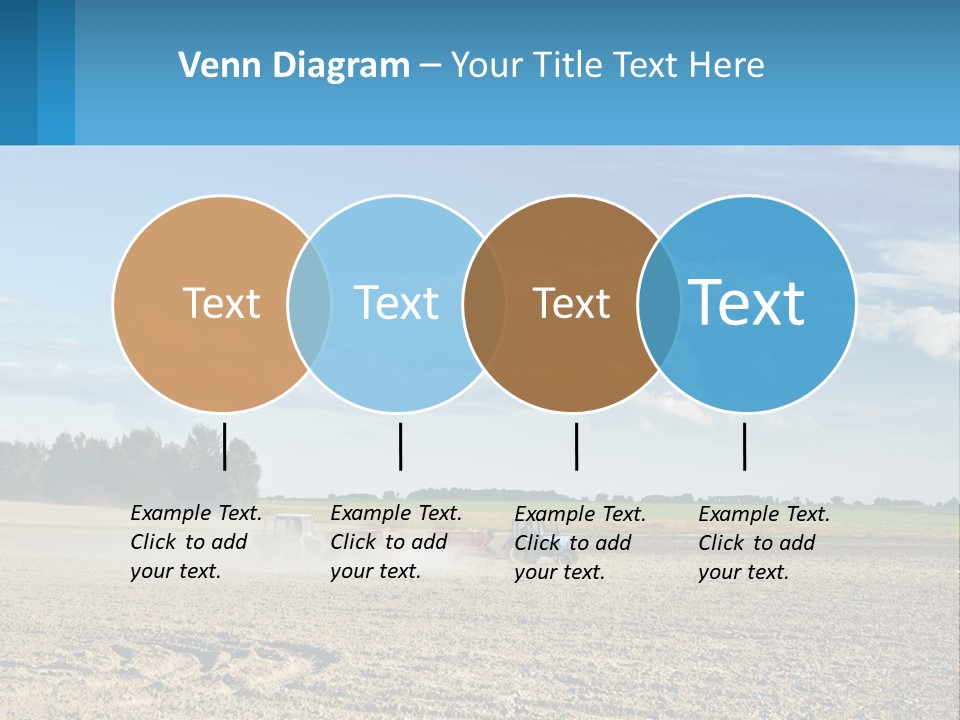 Venn Diagram – Your Title Text Here

Text

Text

Text

Text

Example Text. Click to add your text.

Example Text. Click to add your text.

Example Text. Click to add your text.

Example Text. Click to add your text.